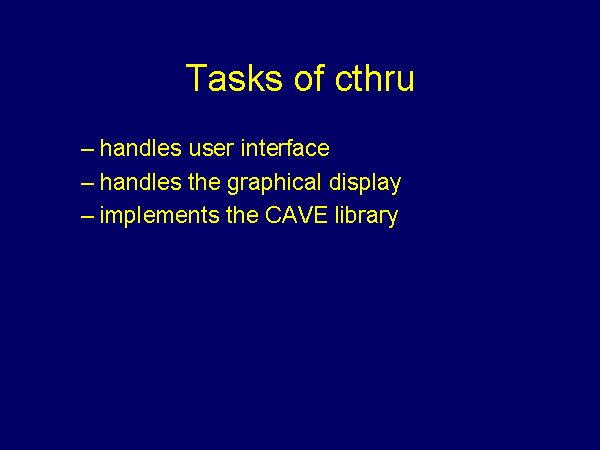 Tasks of cthru

– handles user interface
– handles the graphical display
– implements the CAVE library